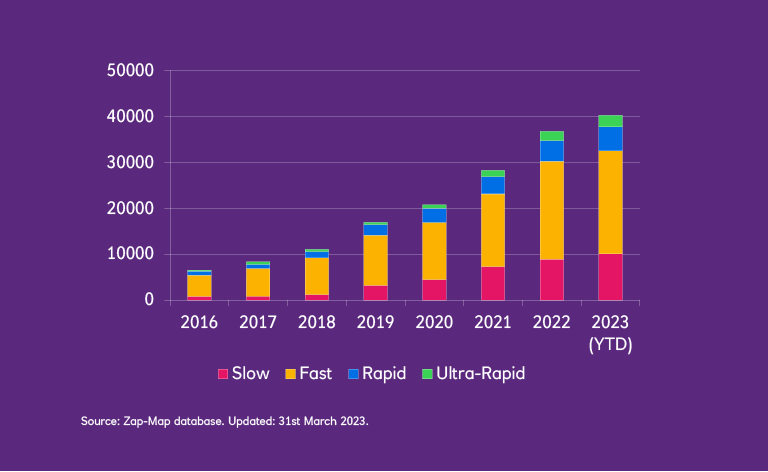 50000
40000
30000
20000
10000
0

2016 2017 2018 2019 2020 2021 2022 2023 (YTD)

Slow Fast Rapid Ultra-Rapid

Source: Zap-Map database. Updated: 31st March 2023.